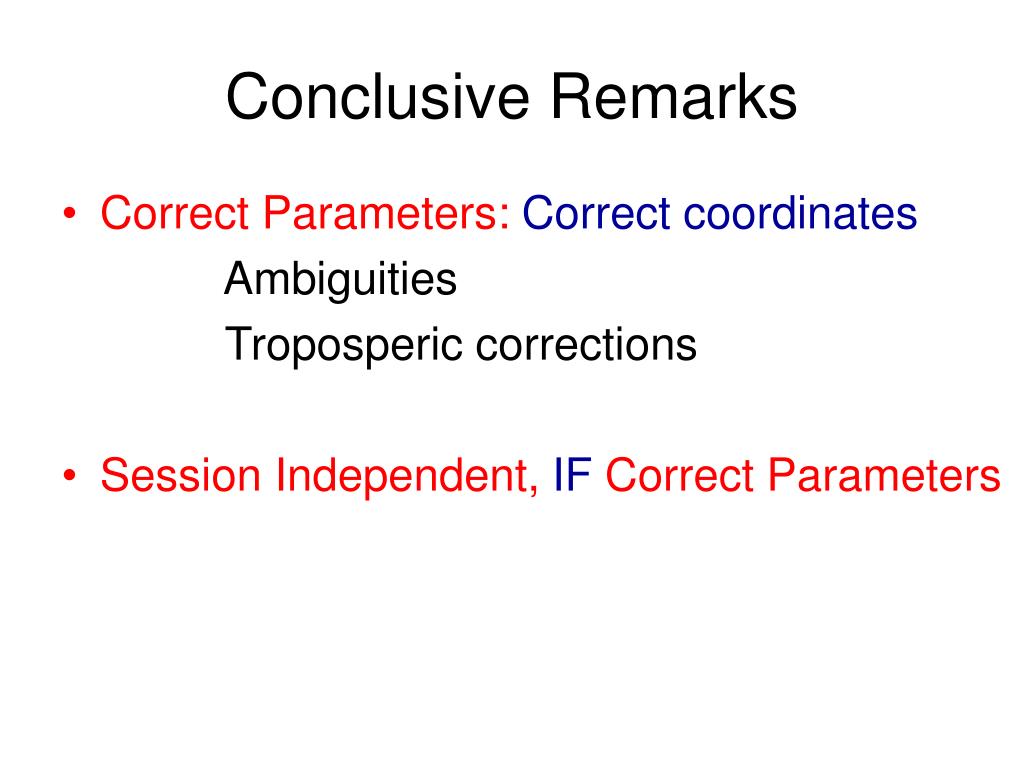 Conclusive Remarks

• Correct Parameters: Correct coordinates
Ambiguities
Troposperic corrections

• Session Independent, IF Correct Parameters